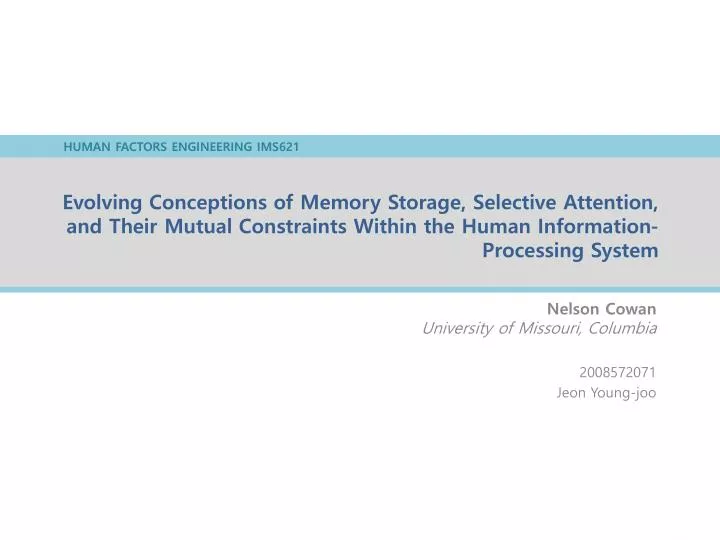 HUMAN FACTORS ENGINEERING IMS621

Evolving Conceptions of Memory Storage, Selective Attention, and Their Mutual Constraints Within the Human Information-Processing System

Nelson Cowan
University of Missouri, Columbia

2008572071
Jeon Young-joo